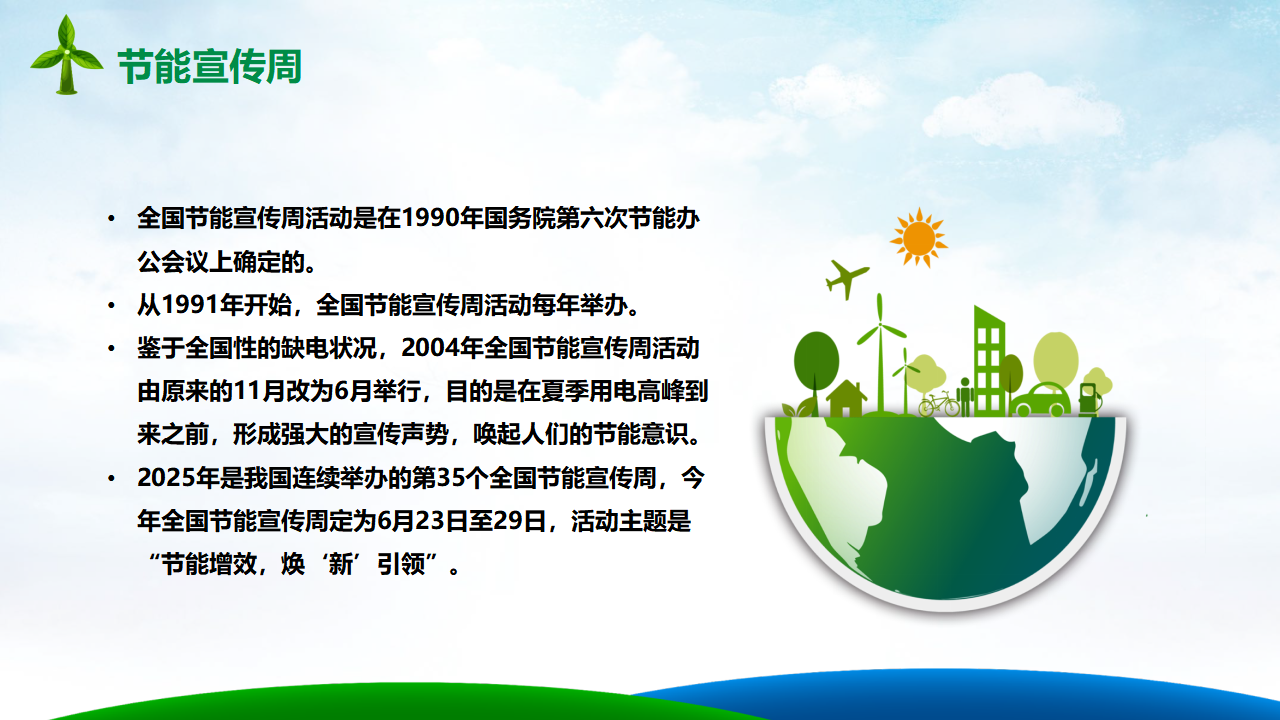 节能宣传周

• 全国节能宣传周活动是在1990年国务院第六次节能办公会议上确定的。

• 从1991年开始，全国节能宣传周活动每年举办。

• 鉴于全国性的缺电状况，2004年全国节能宣传周活动由原来的11月改为6月举行，目的是在夏季用电高峰到来之前，形成强大的宣传声势，唤起人们的节能意识。

• 2025年是我国连续举办的第35个全国节能宣传周，今年全国节能宣传周定为6月23日至29日，活动主题是“节能增效，焕‘新’引领”。